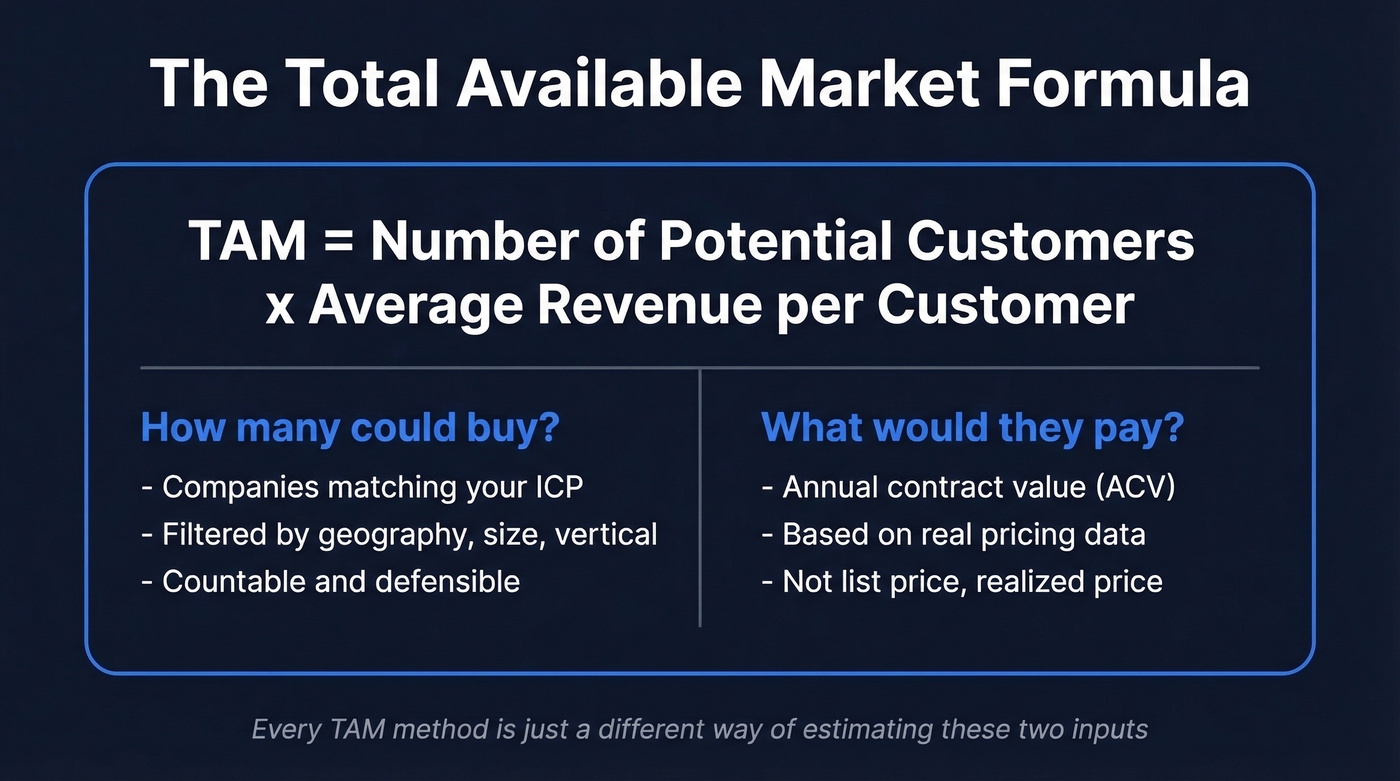 The Total Available Market Formula

TAM = Number of Potential Customers x Average Revenue per Customer

How many could buy?

- Companies matching your ICP
- Filtered by geography, size, vertical
- Countable and defensible

What would they pay?

- Annual contract value (ACV)
- Based on real pricing data
- Not list price, realized price

Every TAM method is just a different way of estimating these two inputs